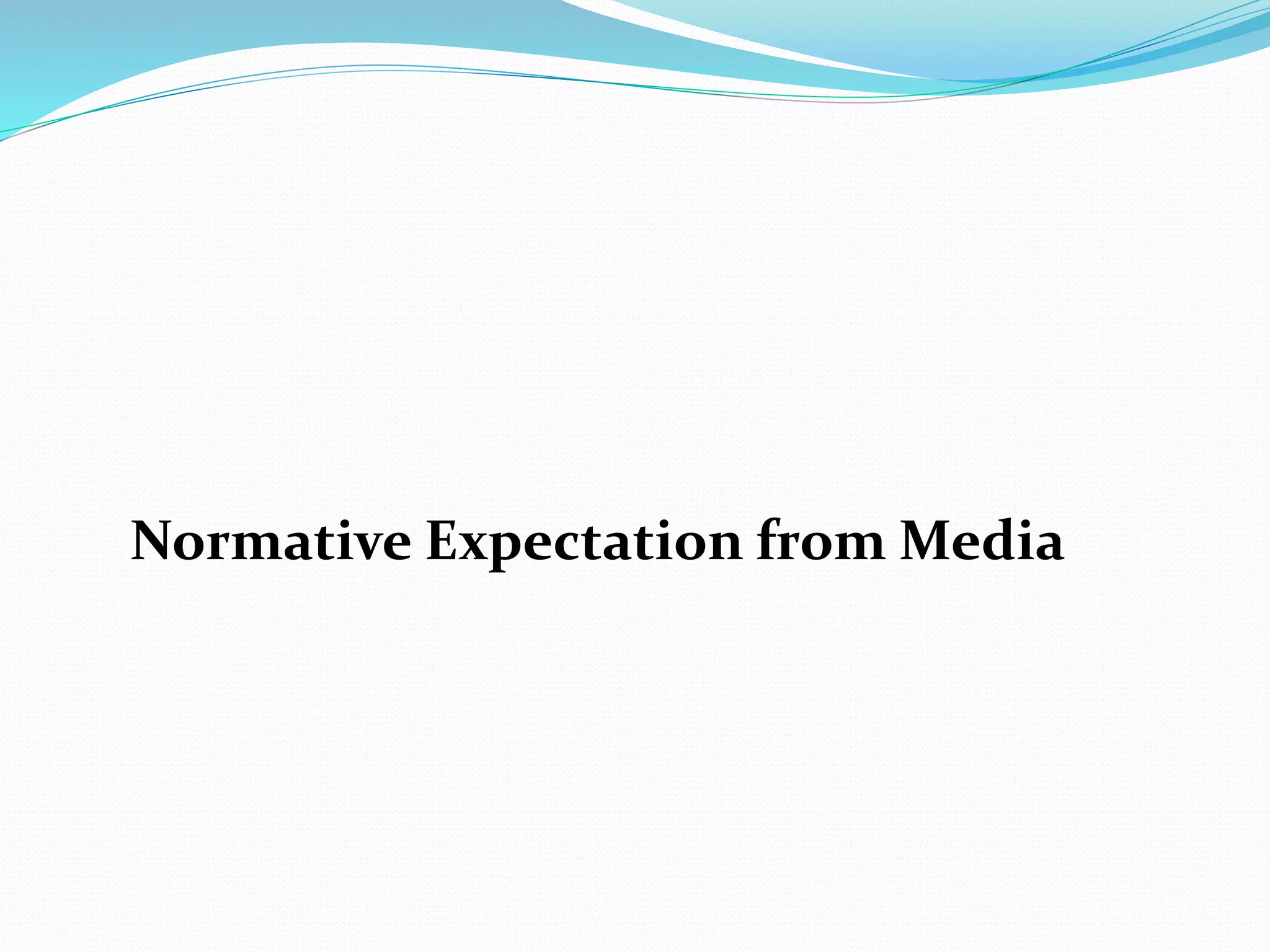 Normative Expectation from Media